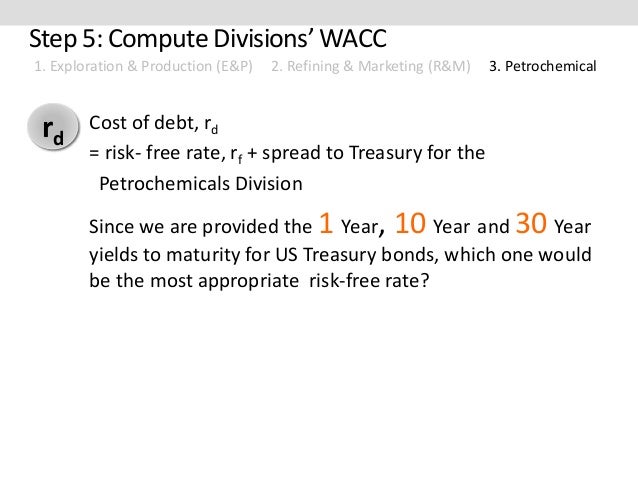 Step 5: Compute Divisions' WACC

1. Exploration & Production (E&P) 2. Refining & Marketing (R&M) 3. Petrochemical

$r_d$

Cost of debt, $r_d$
= risk- free rate, $r_f$ + spread to Treasury for the Petrochemicals Division

Since we are provided the 1 Year, 10 Year and 30 Year yields to maturity for US Treasury bonds, which one would be the most appropriate risk-free rate?